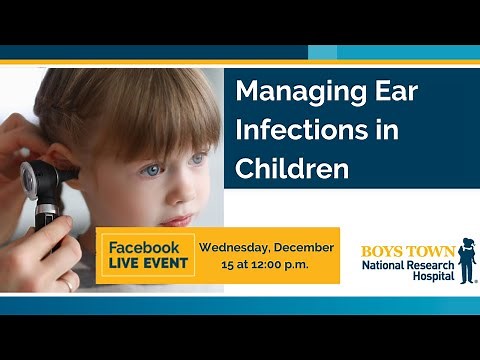 Managing Ear Infections in Children

Facebook LIVE EVENT

Wednesday, December 15 at 12:00 p.m.

BOYS TOWN
National Research Hospital